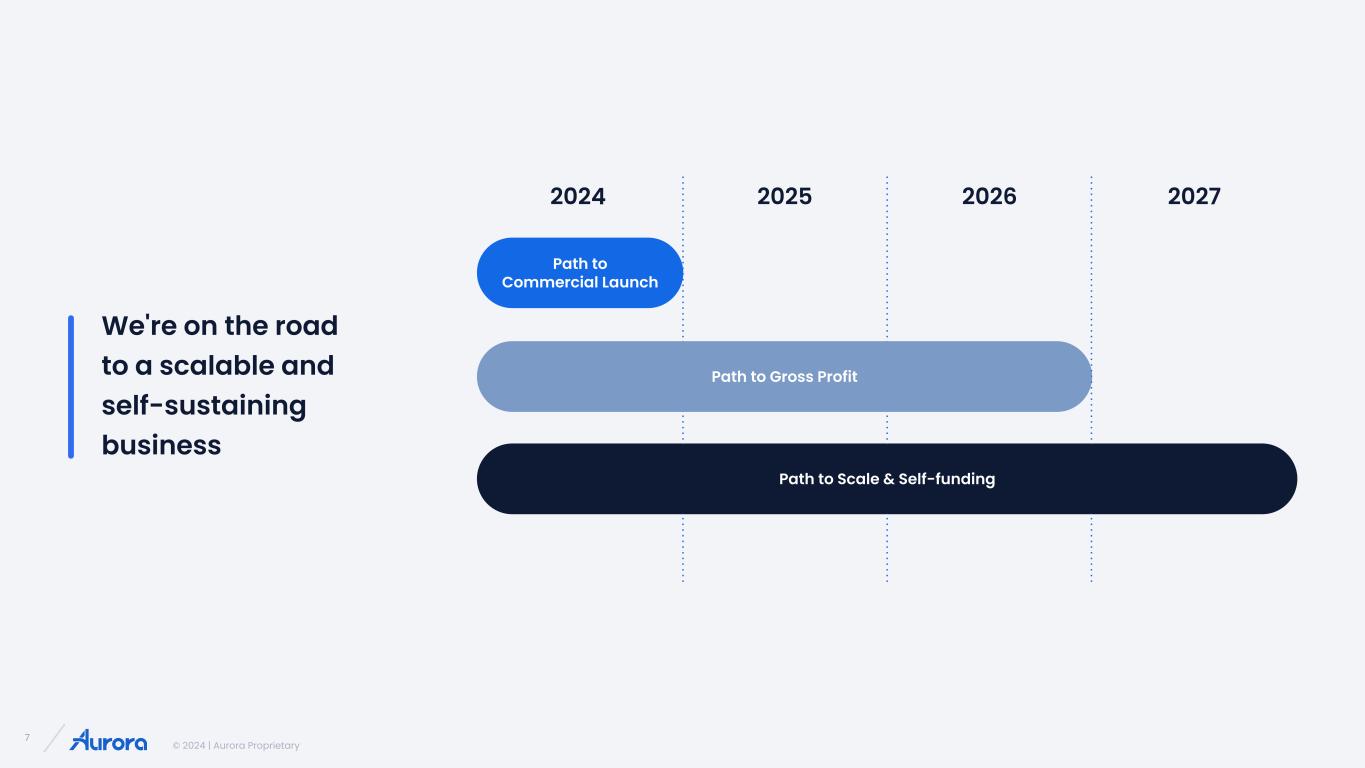 We're on the road to a scalable and self-sustaining business

2024

2025

2026

2027

Path to Commercial Launch

Path to Gross Profit

Path to Scale & Self-funding

7

Aurora

© 2024 | Aurora Proprietary